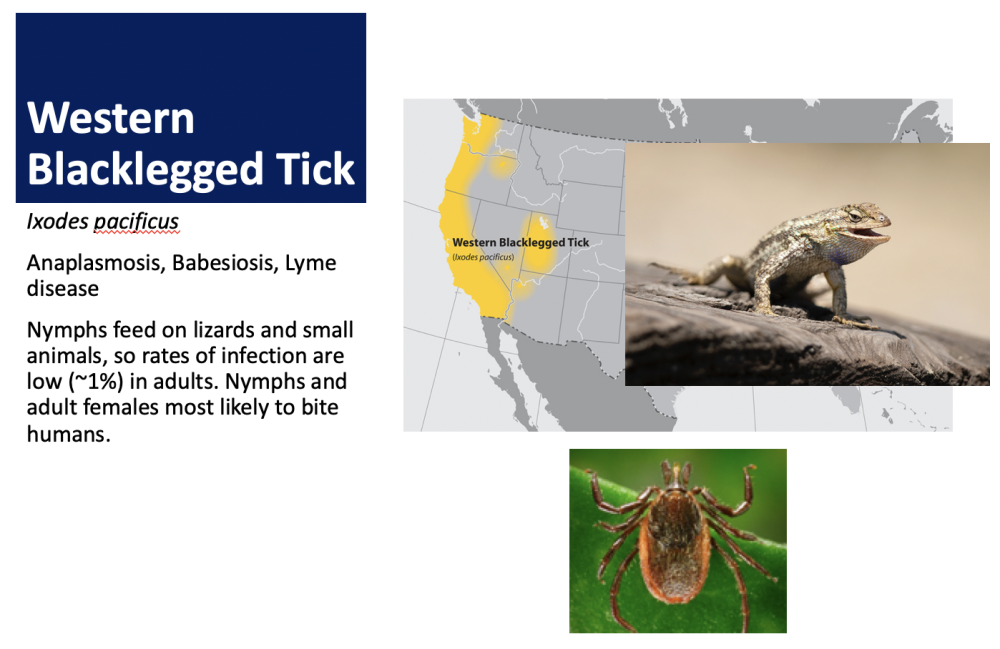 Western Blacklegged Tick

Ixodes pacificus

Anaplasmosis, Babesiosis, Lyme disease

Nymphs feed on lizards and small animals, so rates of infection are low (~1%) in adults. Nymphs and adult females most likely to bite humans.

Western Blacklegged Tick
(Ixodes pacificus)